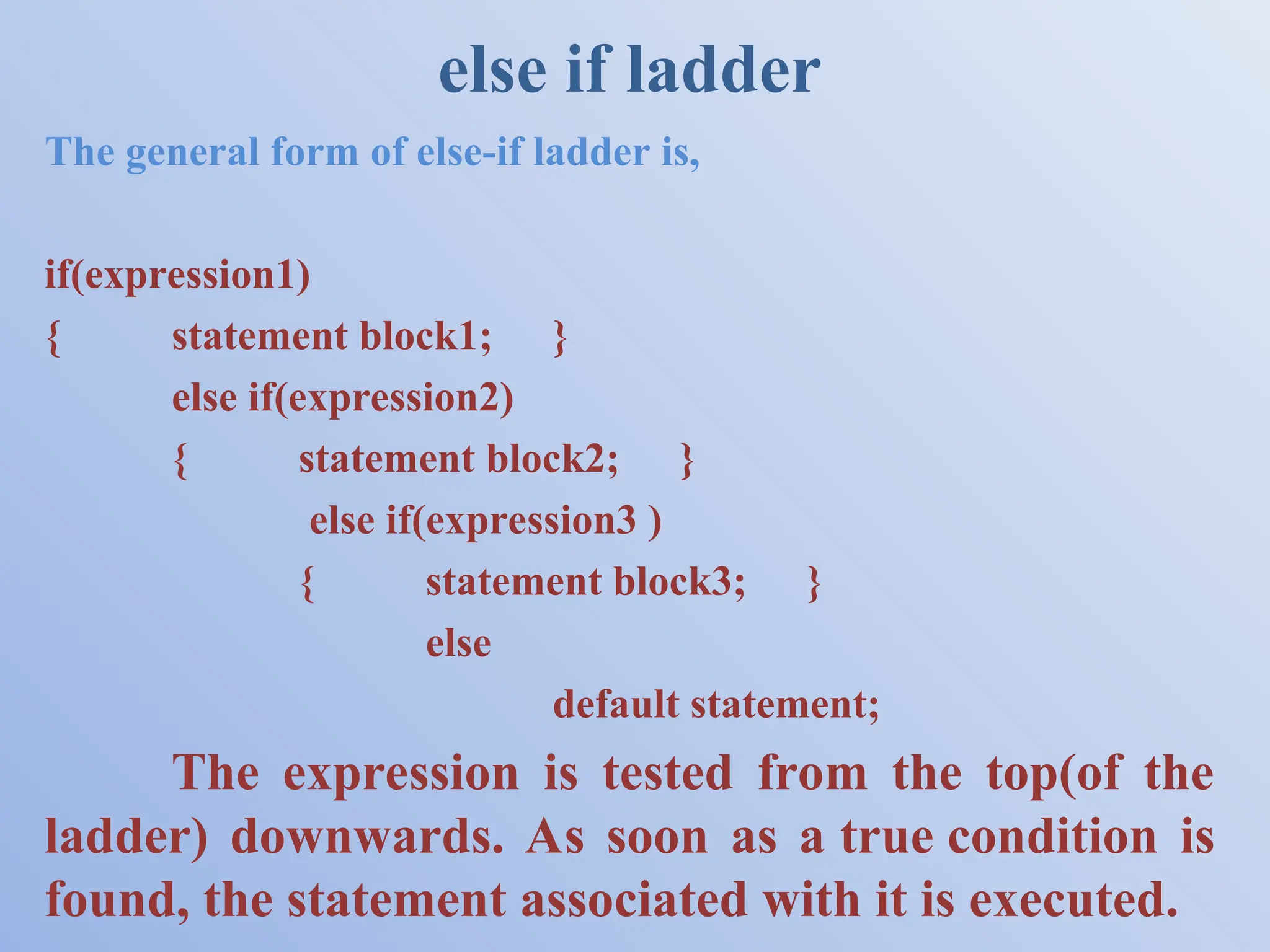 else if ladder

The general form of else-if ladder is,

if(expression1)
{ statement block1; }
else if(expression2)
{ statement block2; }
else if(expression3 )
{ statement block3; }
else
default statement;

The expression is tested from the top(of the ladder) downwards. As soon as a true condition is found, the statement associated with it is executed.